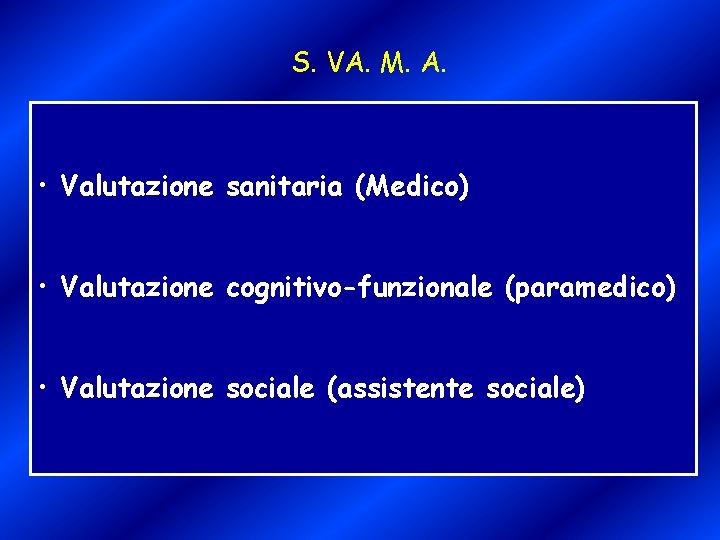 S. VA. M. A.

• Valutazione sanitaria (Medico)

• Valutazione cognitivo-funzionale (paramedico)

• Valutazione sociale (assistente sociale)